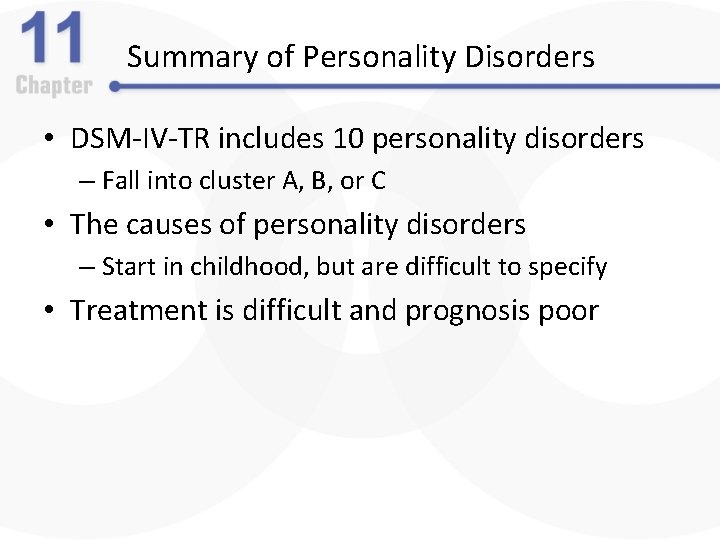 11
Chapter

Summary of Personality Disorders

• DSM-IV-TR includes 10 personality disorders
– Fall into cluster A, B, or C
• The causes of personality disorders
– Start in childhood, but are difficult to specify
• Treatment is difficult and prognosis poor